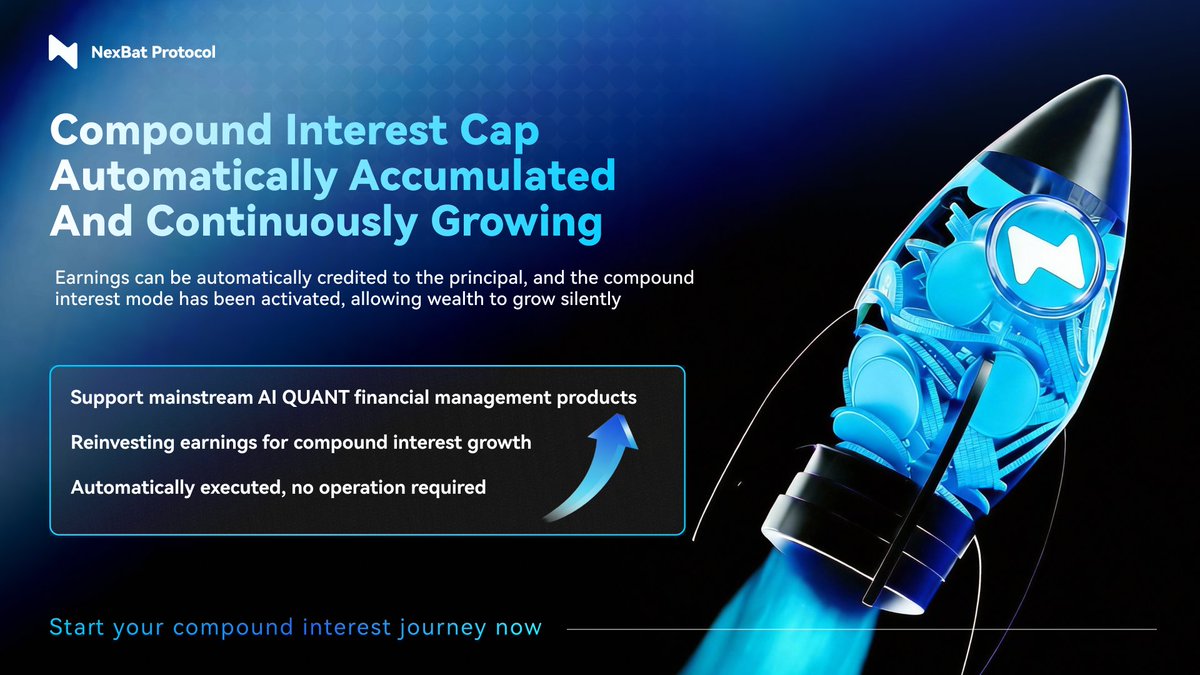 NexBat Protocol

Compound Interest Cap Automatically Accumulated And Continuously Growing

Earnings can be automatically credited to the principal, and the compound interest mode has been activated, allowing wealth to grow silently

Support mainstream AI QUANT financial management products

Reinvesting earnings for compound interest growth

Automatically executed, no operation required

Start your compound interest journey now